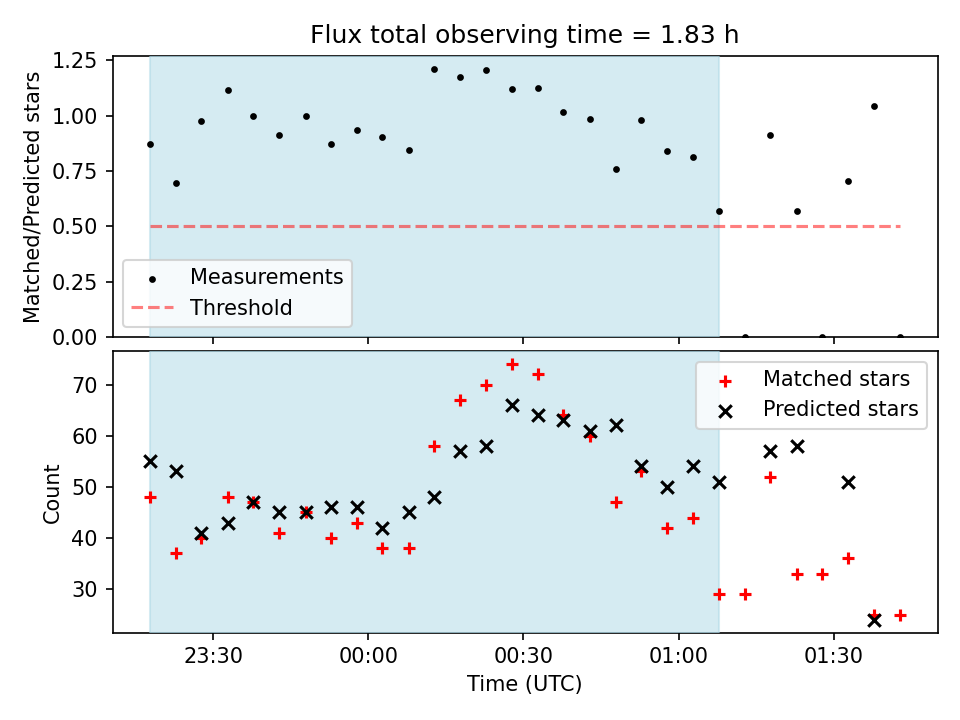 Flux total observing time = 1.83 h

Matched/Predicted stars

1.25
1.00
0.75
0.50
0.25
0.00

Measurements
Threshold

Count

70
60
50
40
30

Matched stars
Predicted stars

23:30
00:00
00:30
01:00
01:30

Time (UTC)